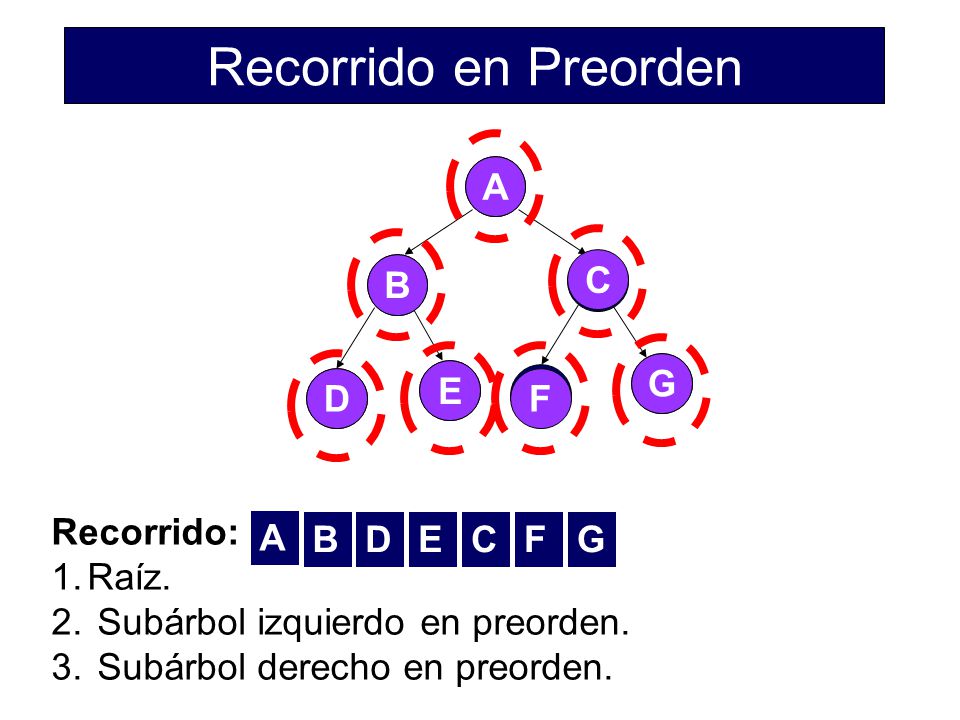 Recorrido en Preorden

A
B
C
D
E
F
G

Recorrido: A B D E C F G
1. Raíz.
2. Subárbol izquierdo en preorden.
3. Subárbol derecho en preorden.